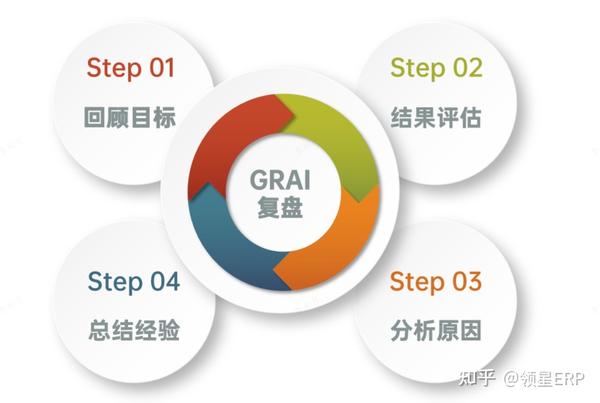 Step 01
回顾目标

Step 02
结果评估

GRAI
复盘

Step 04
总结经验

Step 03
分析原因

知乎 @领星ERP